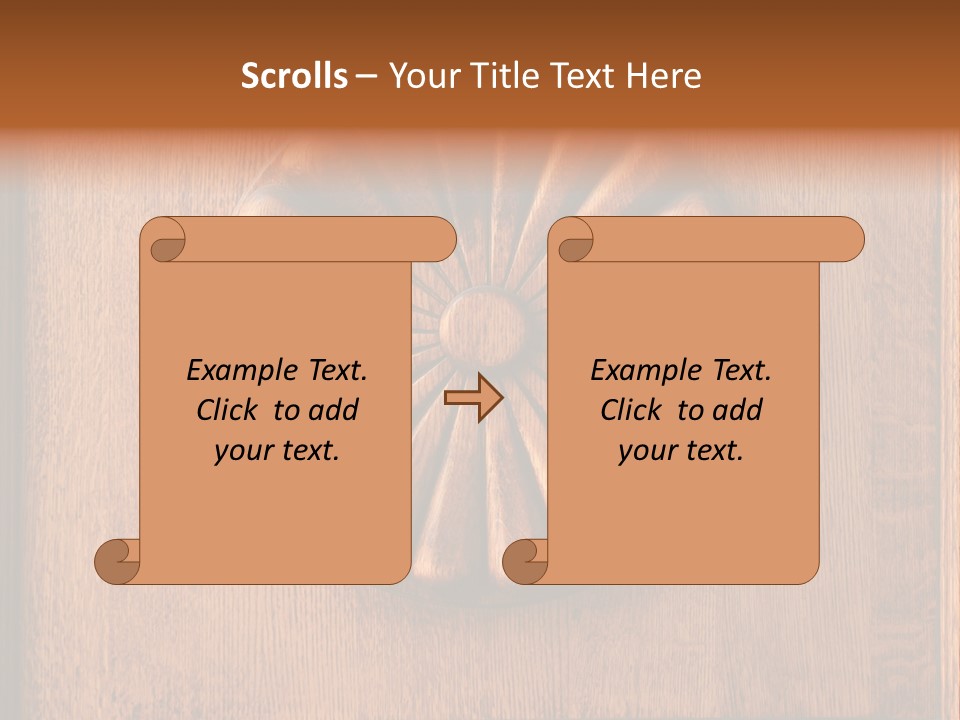 Scrolls – Your Title Text Here

Example Text. Click to add your text.

Example Text. Click to add your text.